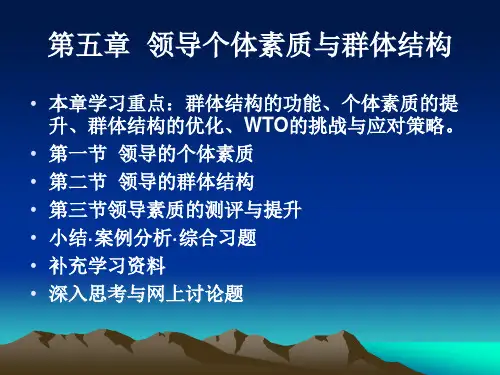 第五章 领导个体素质与群体结构

• 本章学习重点：群体结构的功能、个体素质的提升、群体结构的优化、WTO的挑战与应对策略。
• 第一节 领导的个体素质
• 第二节 领导的群体结构
• 第三节领导素质的测评与提升
• 小结·案例分析·综合习题
• 补充学习资料
• 深入思考与网上讨论题